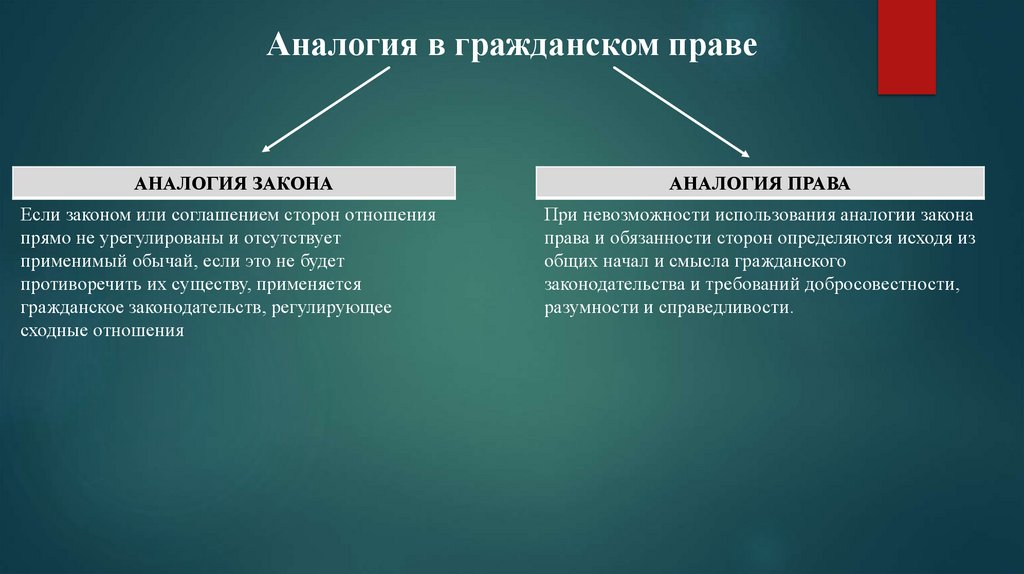 Аналогия в гражданском праве

АНАЛОГИЯ ЗАКОНА

Если законом или соглашением сторон отношения прямо не урегулированы и отсутствует применимый обычай, если это не будет противоречить их существу, применяется гражданское законодательств, регулирующее сходные отношения

АНАЛОГИЯ ПРАВА

При невозможности использования аналогии закона права и обязанности сторон определяются исходя из общих начал и смысла гражданского законодательства и требований добросовестности, разумности и справедливости.